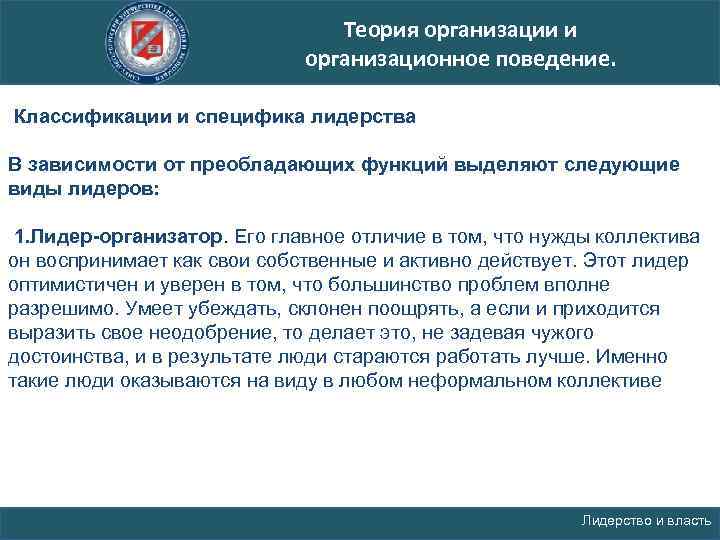 Теория организации и организационное поведение.

Классификации и специфика лидерства

В зависимости от преобладающих функций выделяют следующие виды лидеров:

1.Лидер-организатор. Его главное отличие в том, что нужды коллектива он воспринимает как свои собственные и активно действует. Этот лидер оптимистичен и уверен в том, что большинство проблем вполне разрешимо. Умеет убеждать, склонен поощрять, а если и приходится выразить свое неодобрение, то делает это, не задевая чужого достоинства, и в результате люди стараются работать лучше. Именно такие люди оказываются на виду в любом неформальном коллективе

Лидерство и власть